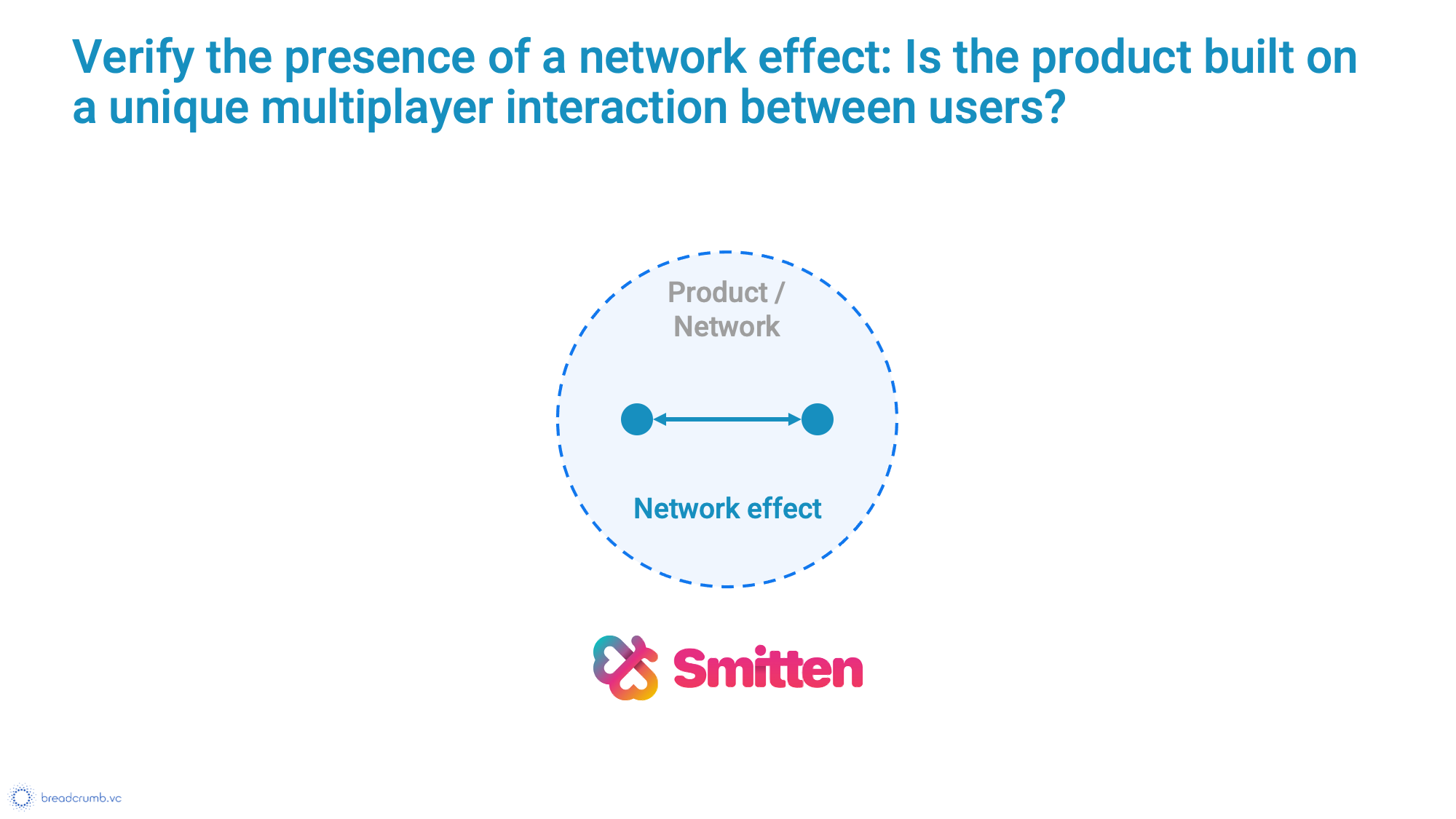 Verify the presence of a network effect: Is the product built on a unique multiplayer interaction between users?

Product / Network

Network effect

Smitten

breadcrumb.vc